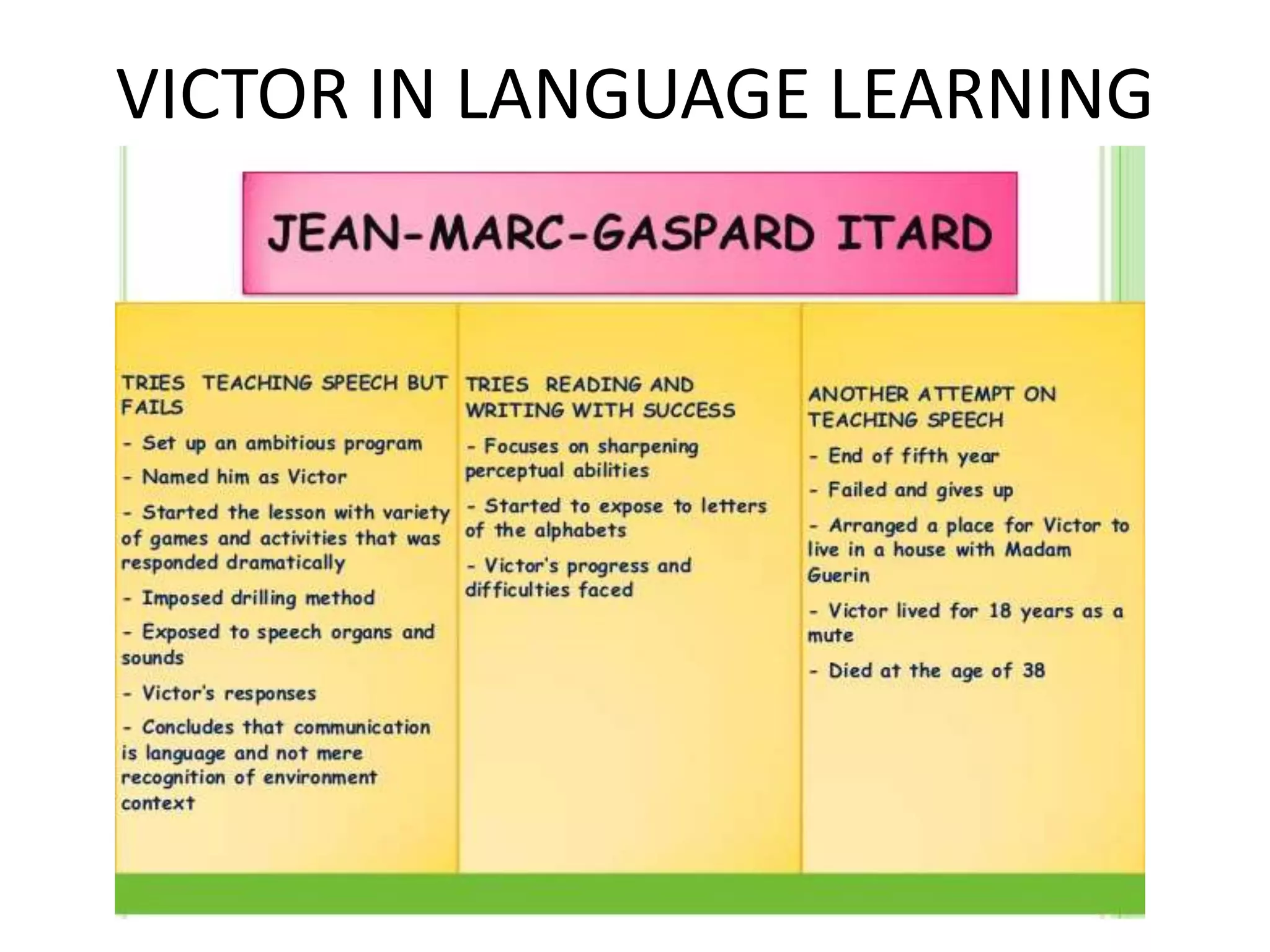 VICTOR IN LANGUAGE LEARNING

JEAN-MARC-GASPARD ITARD

TRIES TEACHING SPEECH BUT FAILS

- Set up an ambitious program

- Named him as Victor

- Started the lesson with variety of games and activities that was responded dramatically

- Imposed drilling method

- Exposed to speech organs and sounds

- Victor's responses

- Concludes that communication is language and not mere recognition of environment context

TRIES READING AND WRITING WITH SUCCESS

- Focuses on sharpening perceptual abilities

- Started to expose to letters of the alphabets

- Victor's progress and difficulties faced

ANOTHER ATTEMPT ON TEACHING SPEECH

- End of fifth year

- Failed and gives up

- Arranged a place for Victor to live in a house with Madam Guerin

- Victor lived for 18 years as a mute

- Died at the age of 38